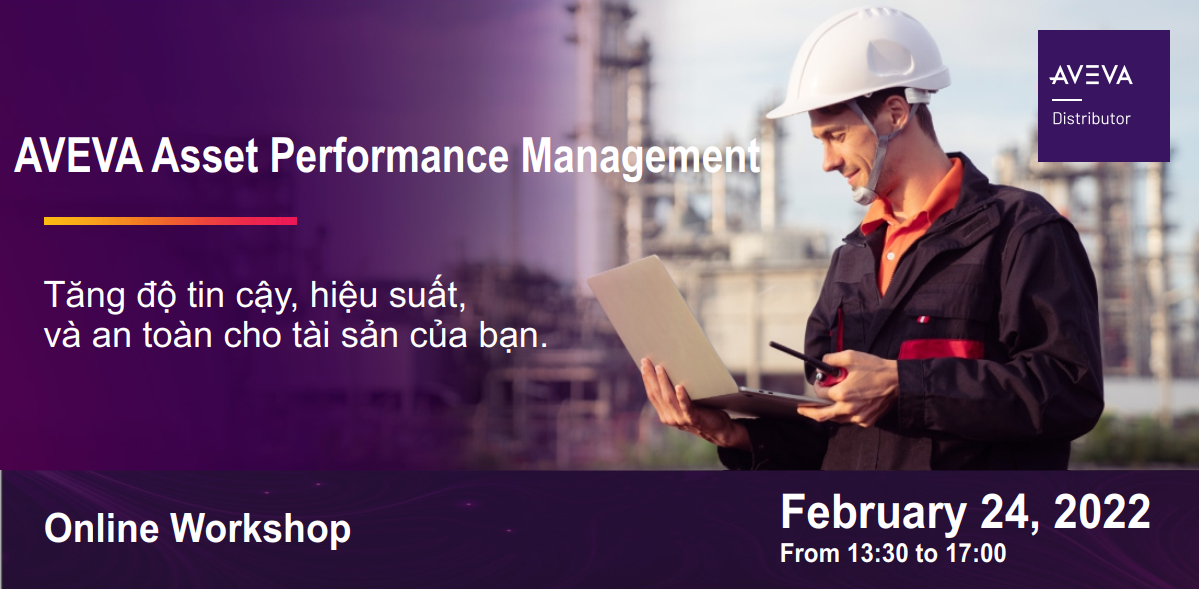 AVEVA
Distributor

AVEVA Asset Performance Management

Tăng độ tin cậy, hiệu suất, và an toàn cho tài sản của bạn.

Online Workshop

February 24, 2022
From 13:30 to 17:00